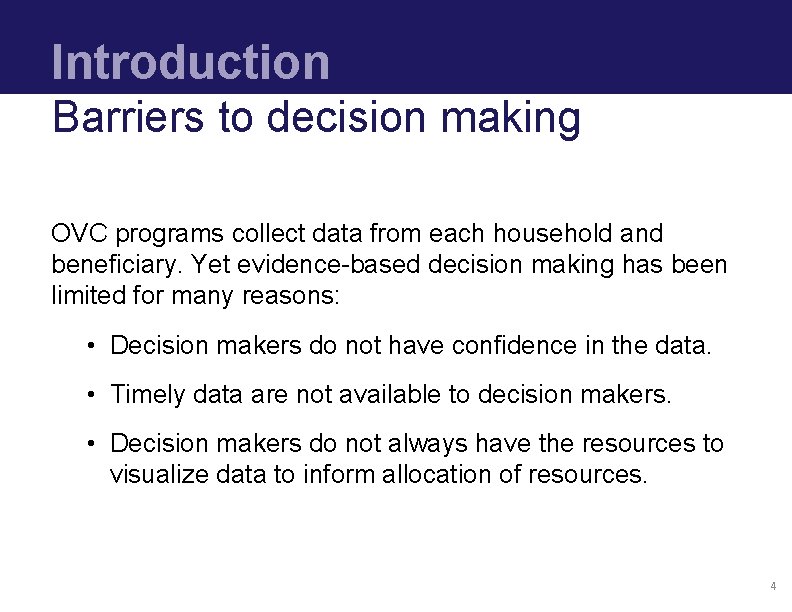 Introduction
Barriers to decision making

OVC programs collect data from each household and beneficiary. Yet evidence-based decision making has been limited for many reasons:

• Decision makers do not have confidence in the data.

• Timely data are not available to decision makers.

• Decision makers do not always have the resources to visualize data to inform allocation of resources.

4